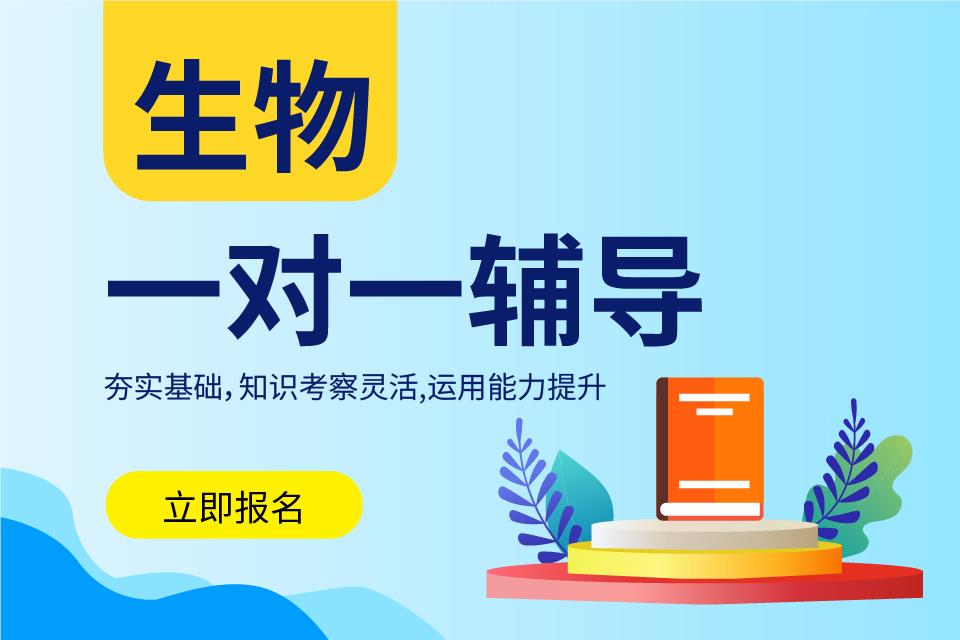 生物

一对一辅导

夯实基础,知识考察灵活,运用能力提升

立即报名